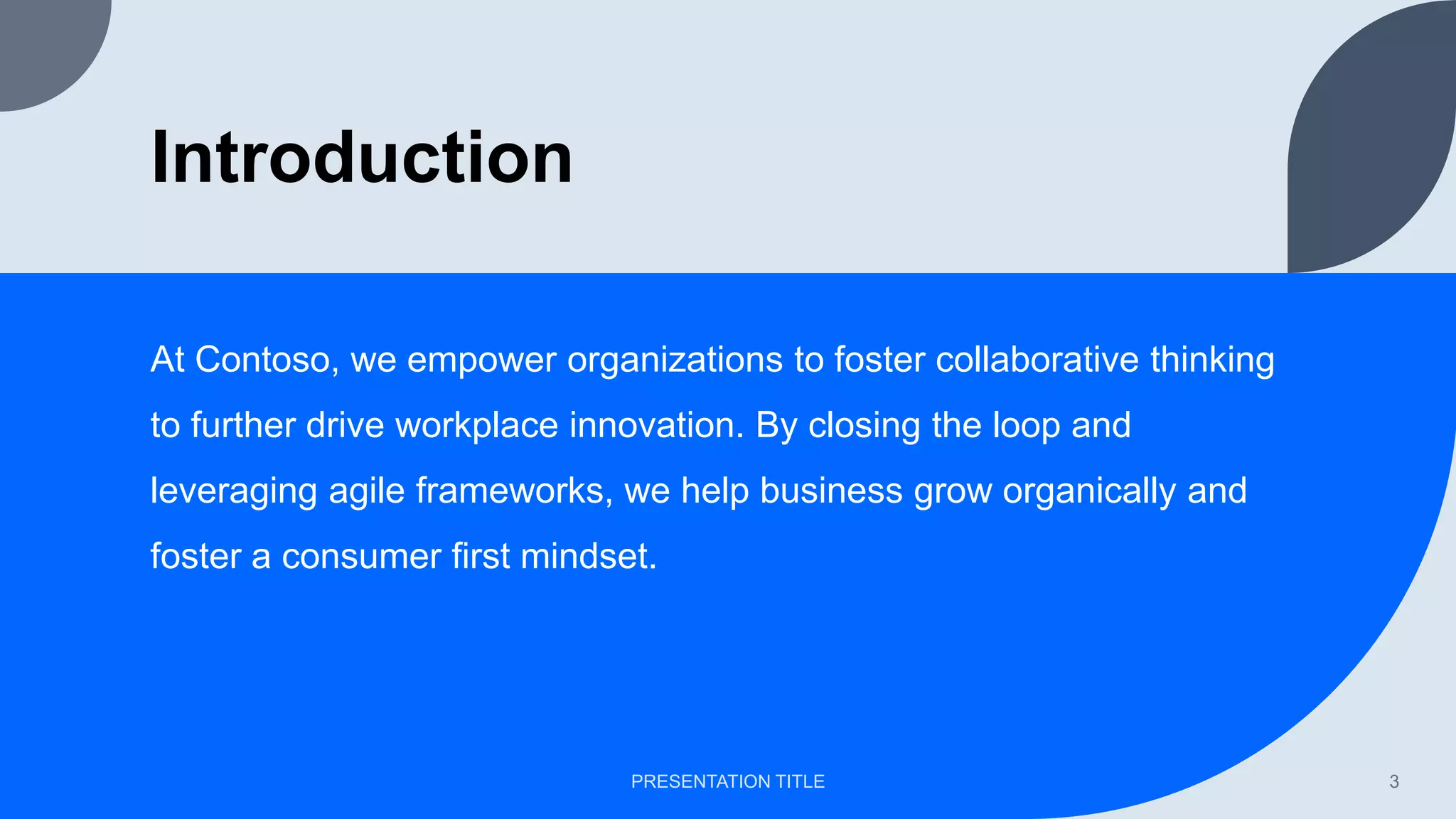 Introduction

At Contoso, we empower organizations to foster collaborative thinking to further drive workplace innovation. By closing the loop and leveraging agile frameworks, we help business grow organically and foster a consumer first mindset.

PRESENTATION TITLE

3